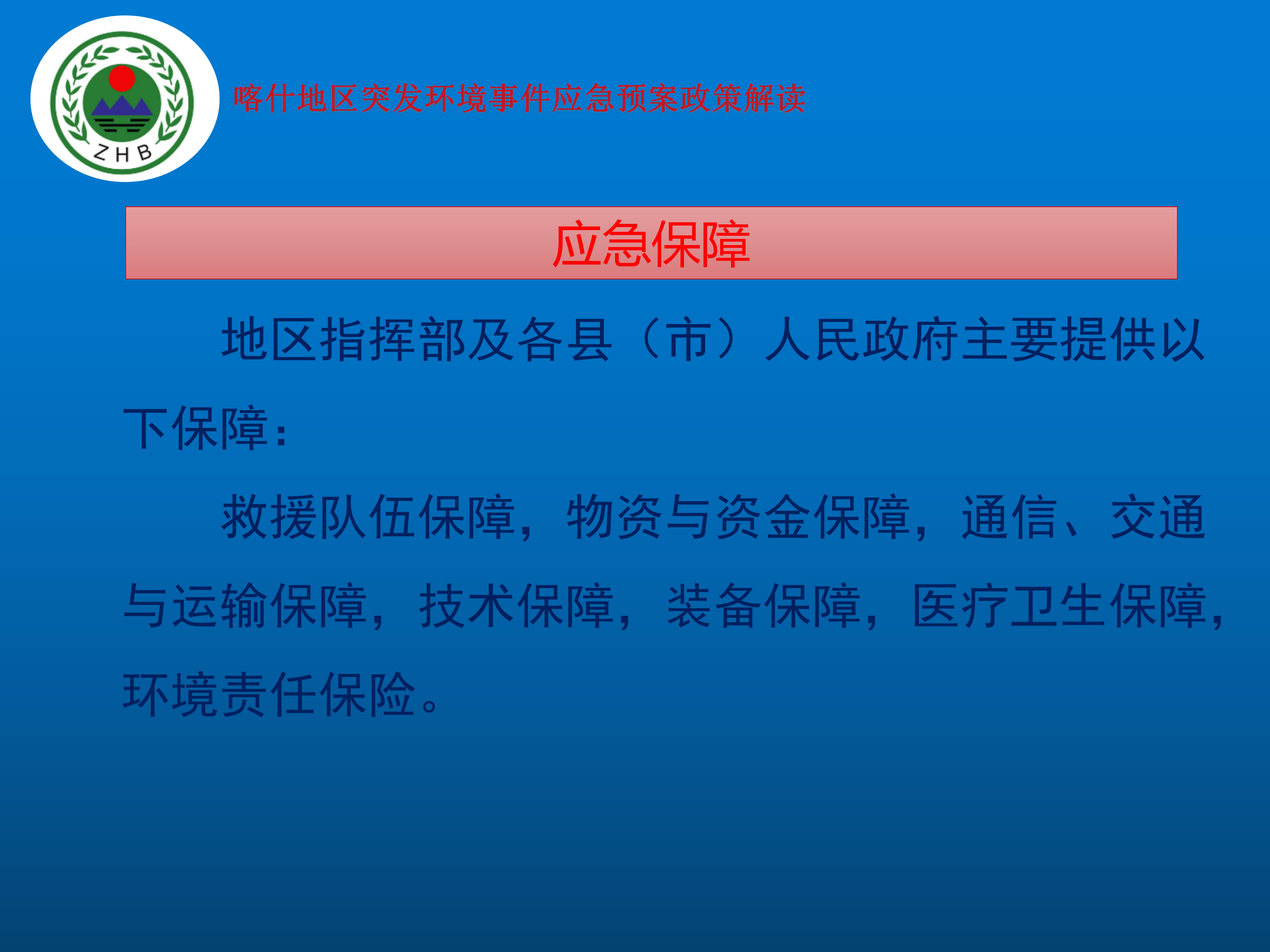 ZHB

喀什地区突发环境事件应急预案政策解读

应急保障

地区指挥部及各县（市）人民政府主要提供以下保障：

救援队伍保障，物资与资金保障，通信、交通与运输保障，技术保障，装备保障，医疗卫生保障，环境责任保险。